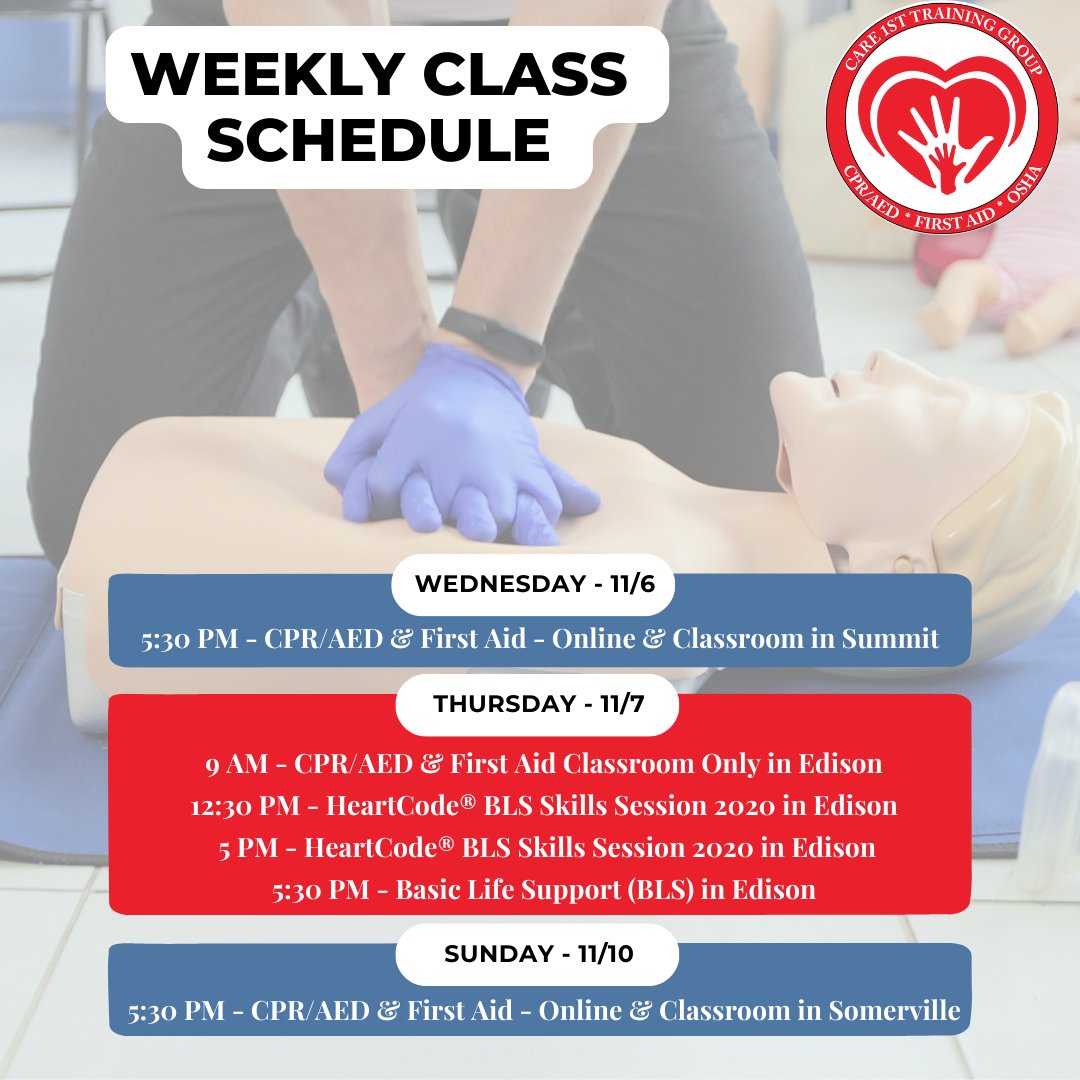 WEEKLY CLASS SCHEDULE

CARE 1ST TRAINING GROUP
CPR/AED * FIRST AID * OSHA

WEDNESDAY - 11/6

5:30 PM - CPR/AED & First Aid - Online & Classroom in Summit

THURSDAY - 11/7

9 AM - CPR/AED & First Aid Classroom Only in Edison
12:30 PM - HeartCode® BLS Skills Session 2020 in Edison
5 PM - HeartCode® BLS Skills Session 2020 in Edison
5:30 PM - Basic Life Support (BLS) in Edison

SUNDAY - 11/10

5:30 PM - CPR/AED & First Aid - Online & Classroom in Somerville